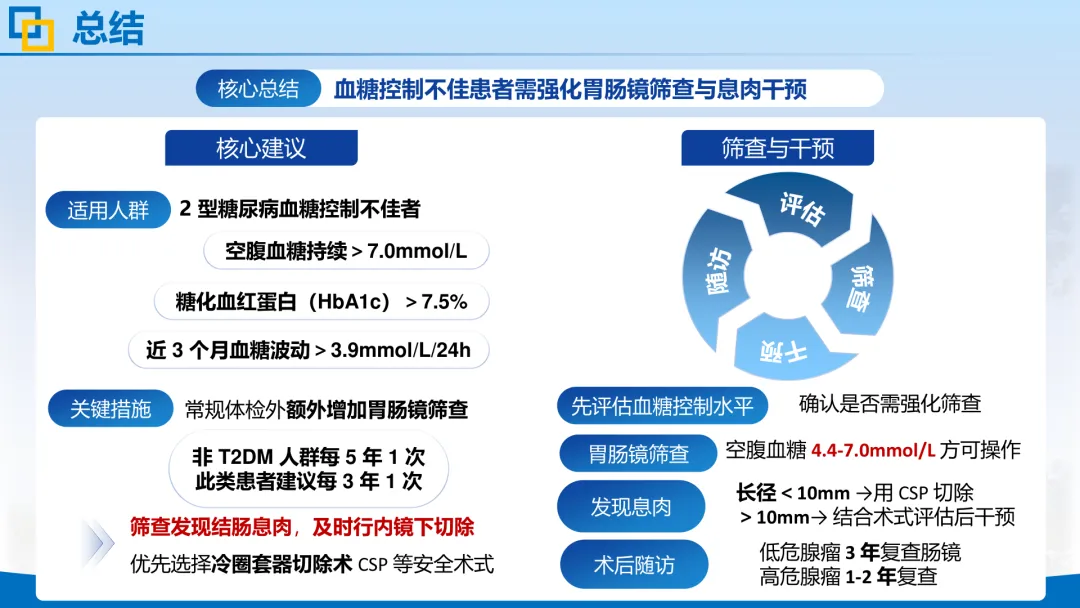 总结

核心总结 血糖控制不佳患者需强化胃肠镜筛查与息肉干预

核心建议

适用人群 2 型糖尿病血糖控制不佳者

空腹血糖持续 > 7.0mmol/L

糖化血红蛋白（HbA1c） > 7.5%

近 3 个月血糖波动 > 3.9mmol/L/24h

关键措施 常规体检外额外增加胃肠镜筛查

非 T2DM 人群每 5 年 1 次
此类患者建议每 3 年 1 次

筛查发现结肠息肉，及时行内镜下切除

优先选择冷圈套器切除术 CSP 等安全术式

筛查与干预

评估 筛查 干预 随访

先评估血糖控制水平 确认是否需强化筛查

胃肠镜筛查 空腹血糖 4.4-7.0mmol/L 方可操作

发现息肉 长径 < 10mm →用 CSP 切除
> 10mm→ 结合术式评估后干预

术后随访 低危腺瘤 3 年复查肠镜
高危腺瘤 1-2 年复查